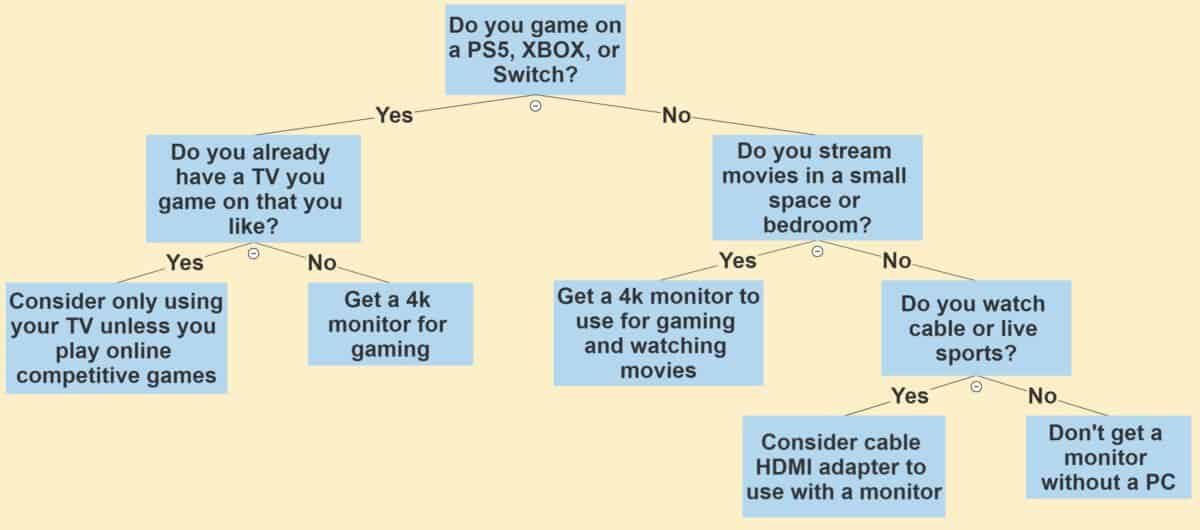 Do you game on a PS5, XBOX, or Switch?

Yes

No

Do you already have a TV you game on that you like?

Yes

No

Consider only using your TV unless you play online competitive games

Get a 4k monitor for gaming

Do you stream movies in a small space or bedroom?

Yes

No

Get a 4k monitor to use for gaming and watching movies

Do you watch cable or live sports?

Yes

No

Consider cable HDMI adapter to use with a monitor

Don't get a monitor without a PC